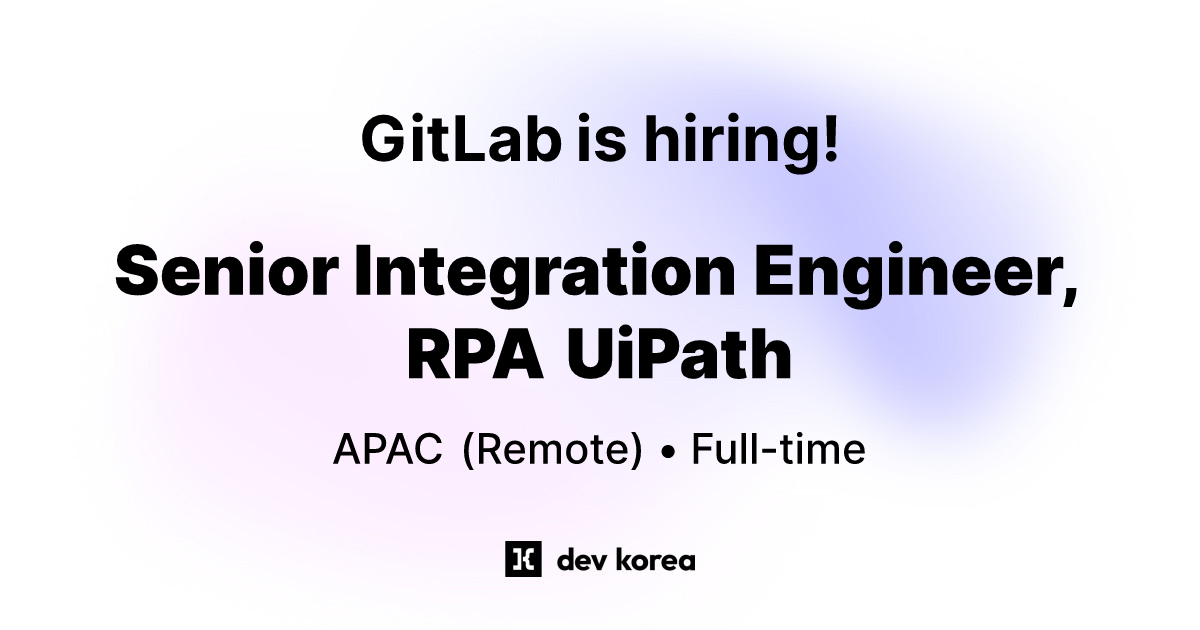 GitLab is hiring!

Senior Integration Engineer, RPA UiPath

APAC (Remote) • Full-time

dev korea